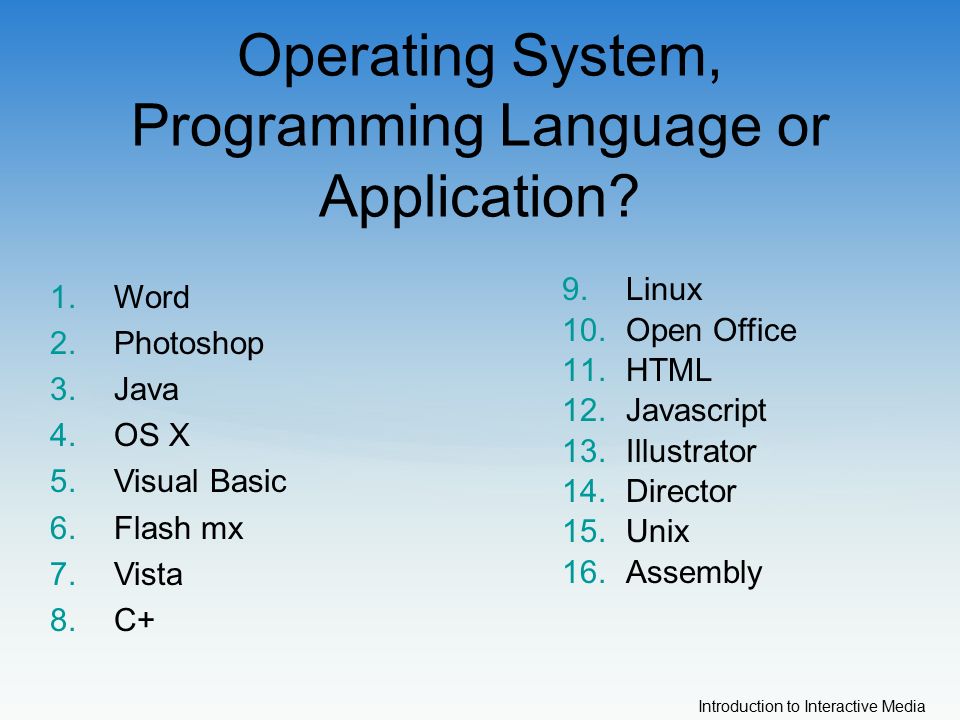 Operating System, Programming Language or Application?

1. Word
2. Photoshop
3. Java
4. OS X
5. Visual Basic
6. Flash mx
7. Vista
8. C+

9. Linux
10. Open Office
11. HTML
12. Javascript
13. Illustrator
14. Director
15. Unix
16. Assembly

Introduction to Interactive Media